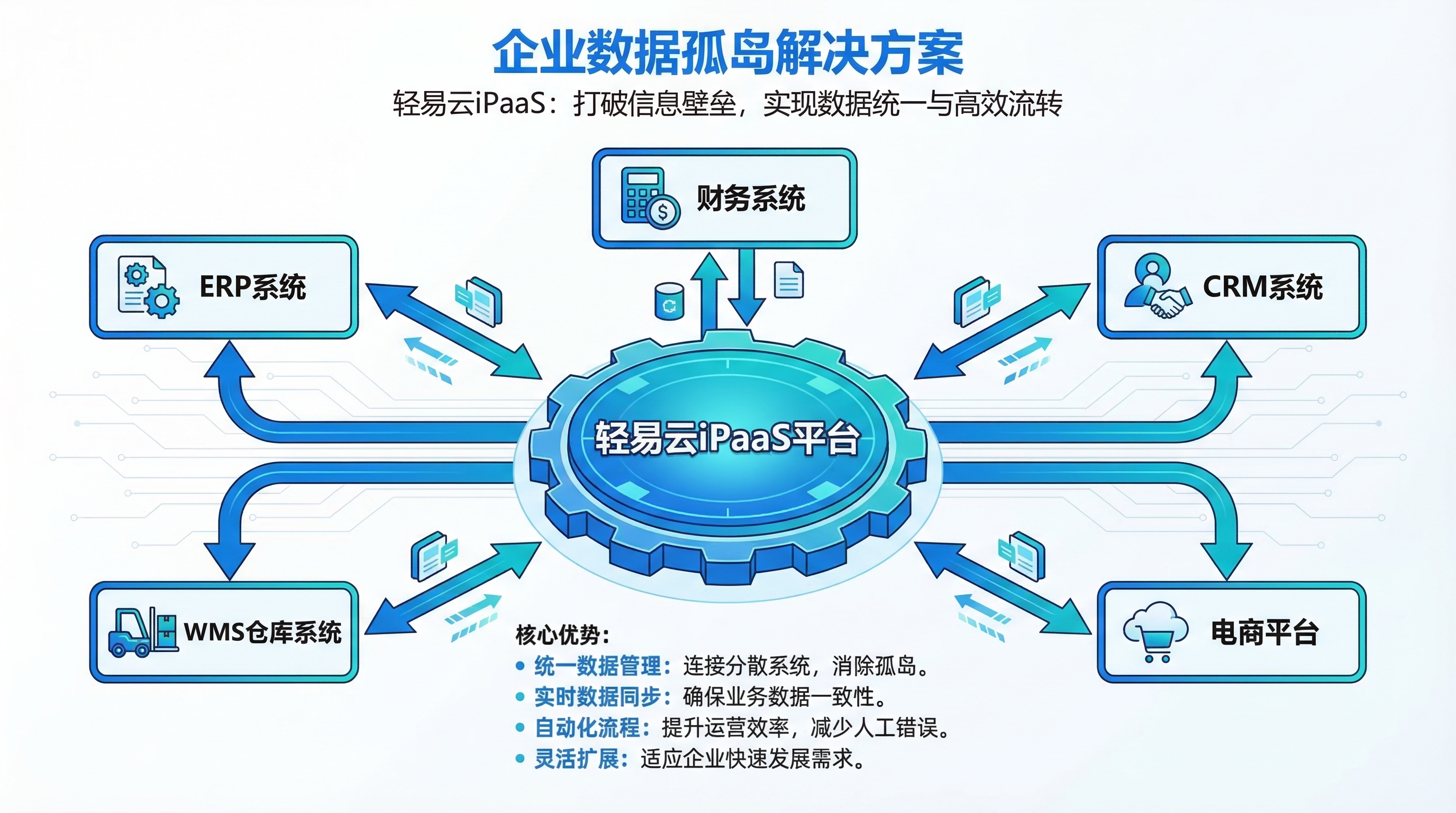 企业数据孤岛解决方案

轻易云iPaaS：打破信息壁垒，实现数据统一与高效流转

财务系统

ERP系统

CRM系统

轻易云iPaaS平台

WMS仓库系统

电商平台

核心优势：
• 统一数据管理：连接分散系统，消除孤岛。
• 实时数据同步：确保业务数据一致性。
• 自动化流程：提升运营效率，减少人工错误。
• 灵活扩展：适应企业快速发展需求。